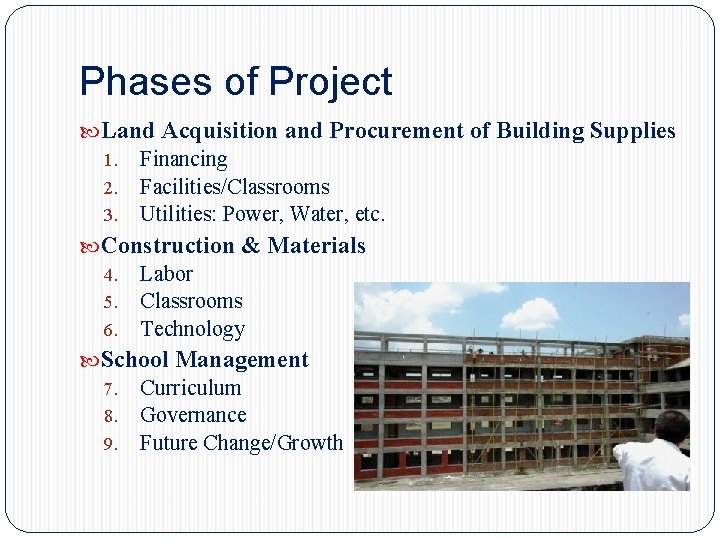 Phases of Project

Land Acquisition and Procurement of Building Supplies
1. Financing
2. Facilities/Classrooms
3. Utilities: Power, Water, etc.

Construction & Materials
4. Labor
5. Classrooms
6. Technology

School Management
7. Curriculum
8. Governance
9. Future Change/Growth